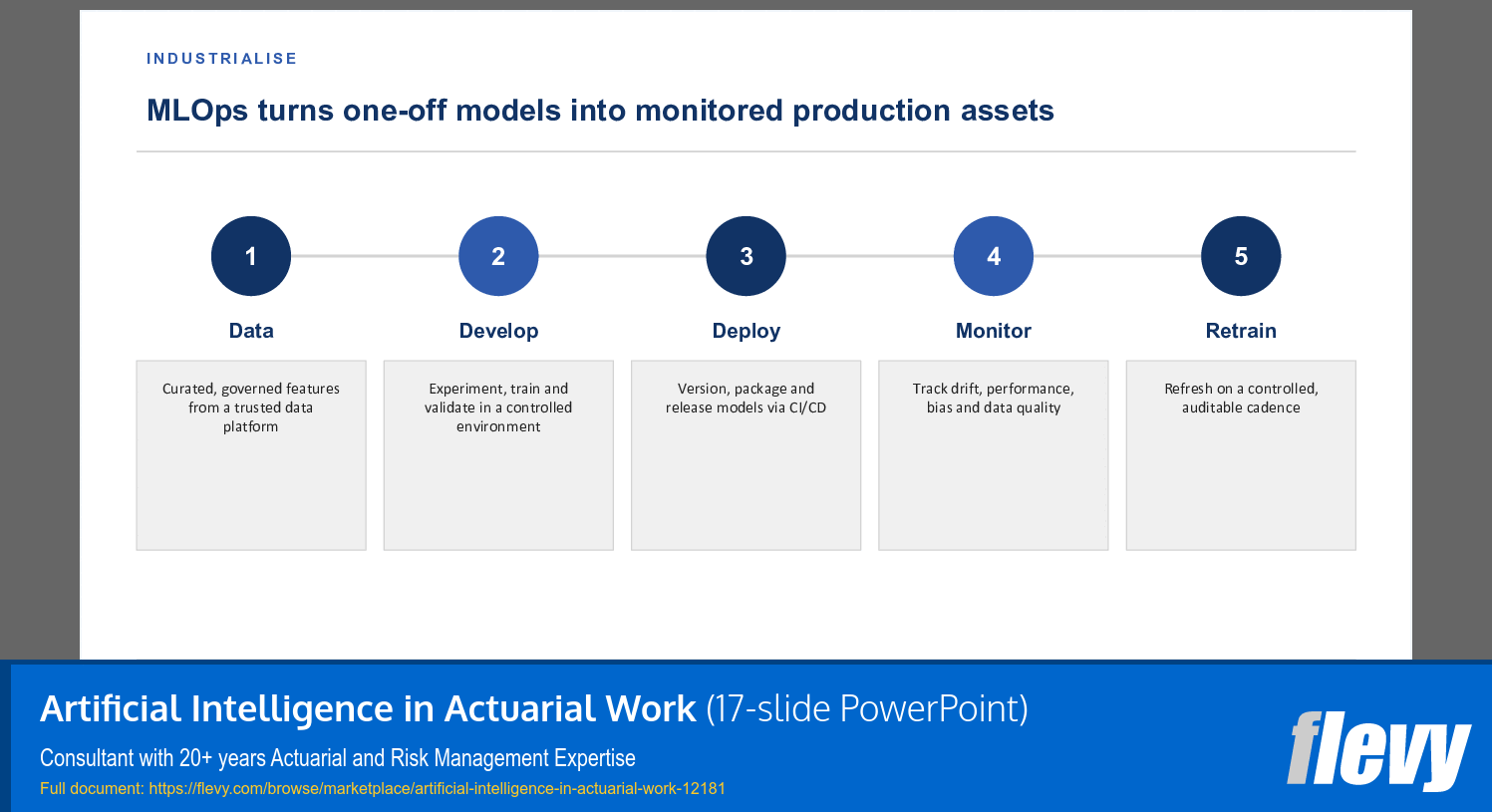 INDUSTRIALISE

MLOps turns one-off models into monitored production assets

1
Data
Curated, governed features from a trusted data platform

2
Develop
Experiment, train and validate in a controlled environment

3
Deploy
Version, package and release models via CI/CD

4
Monitor
Track drift, performance, bias and data quality

5
Retrain
Refresh on a controlled, auditable cadence

Artificial Intelligence in Actuarial Work (17-slide PowerPoint)

Consultant with 20+ years Actuarial and Risk Management Expertise

Full document: https://flevy.com/browse/marketplace/artificial-intelligence-in-actuarial-work-12181

flevy